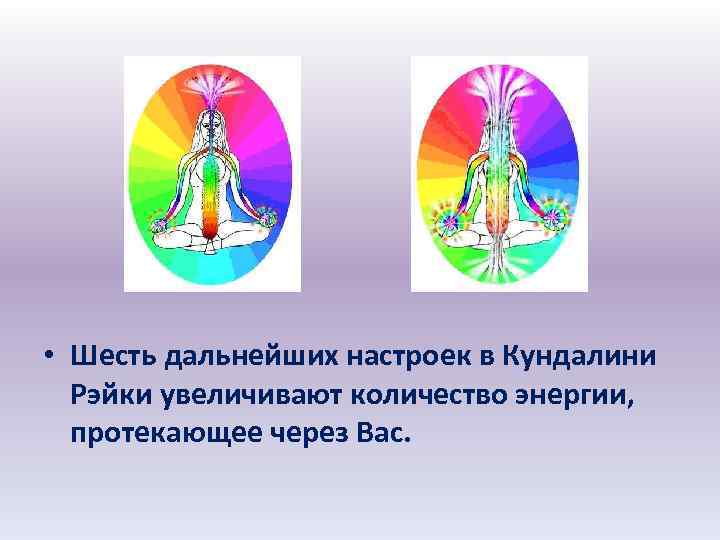 • Шесть дальнейших настроек в Кундалини Рэйки увеличивают количество энергии, протекающее через Вас.